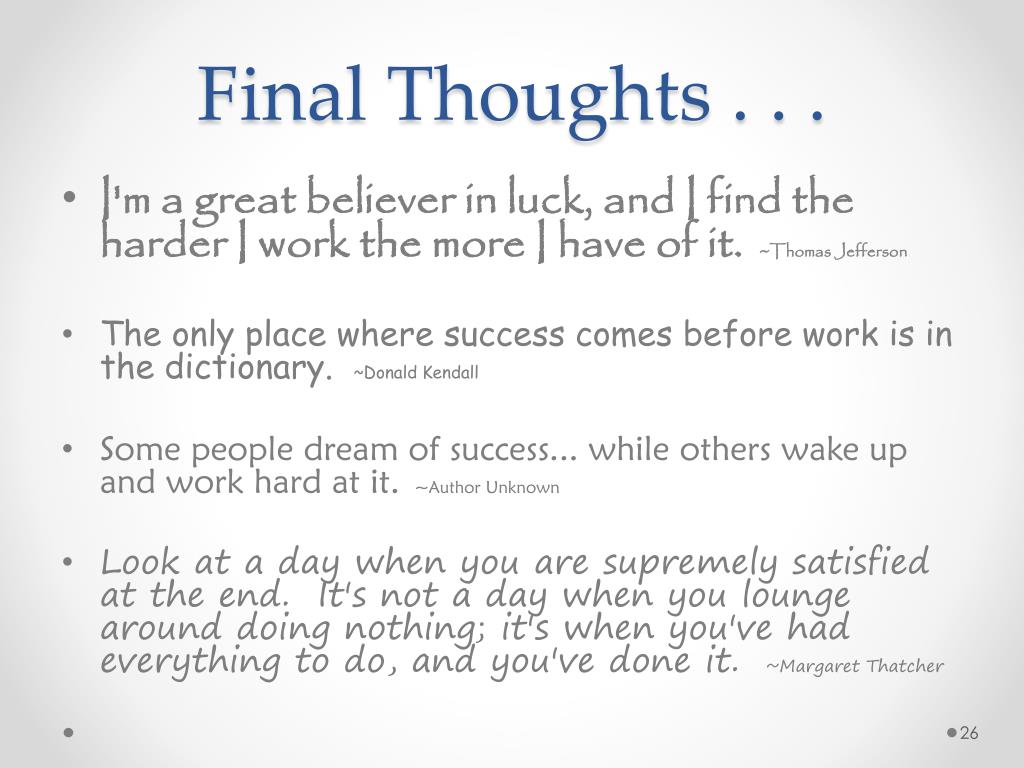 Final Thoughts . . .

• I'm a great believer in luck, and I find the harder I work the more I have of it. ~Thomas Jefferson

• The only place where success comes before work is in the dictionary. ~Donald Kendall

• Some people dream of success... while others wake up and work hard at it. ~Author Unknown

• Look at a day when you are supremely satisfied at the end. It's not a day when you lounge around doing nothing; it's when you've had everything to do, and you've done it. ~Margaret Thatcher

26